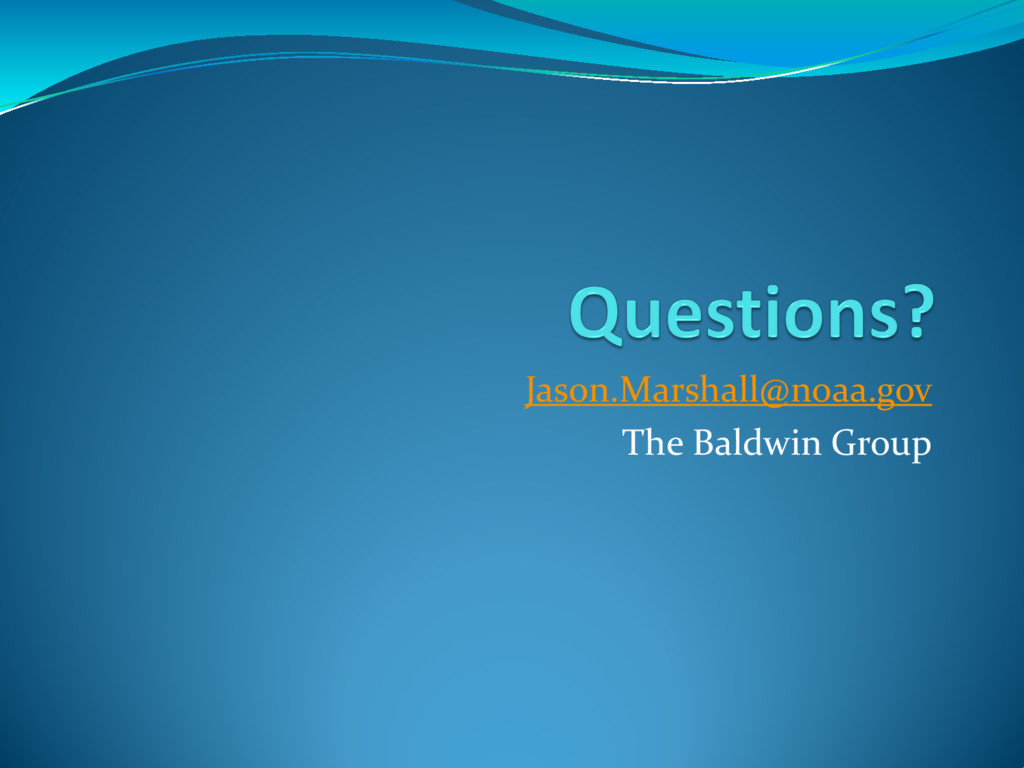 Questions?

Jason.Marshall@noaa.gov
The Baldwin Group